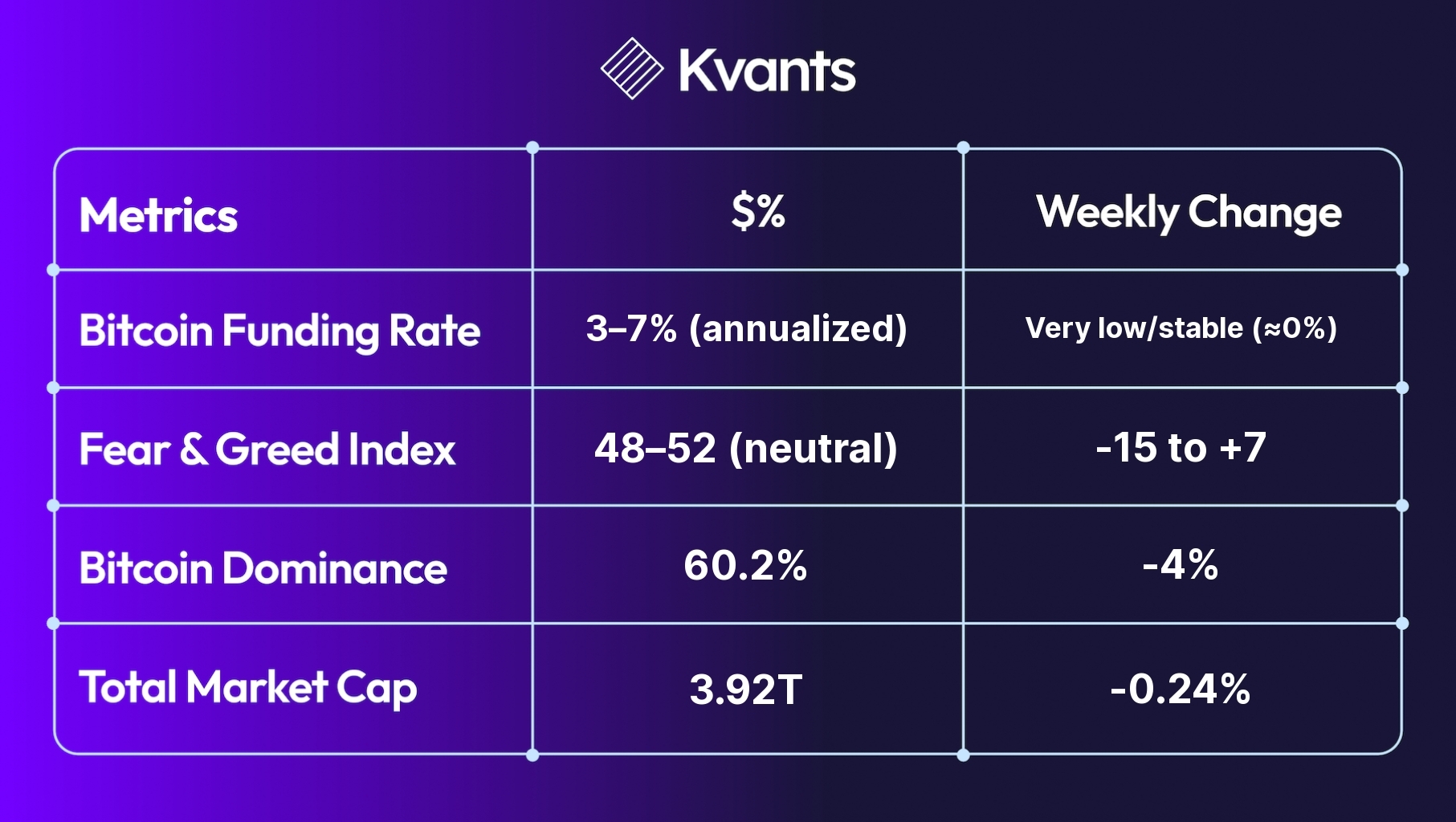 Kvants

| Metrics | \$% | Weekly Change |
|---|---|---|
| Bitcoin Funding Rate | 3–7% (annualized) | Very low/stable (≈0%) |
| Fear & Greed Index | 48–52 (neutral) | -15 to +7 |
| Bitcoin Dominance | 60.2% | -4% |
| Total Market Cap | 3.92T | -0.24% |